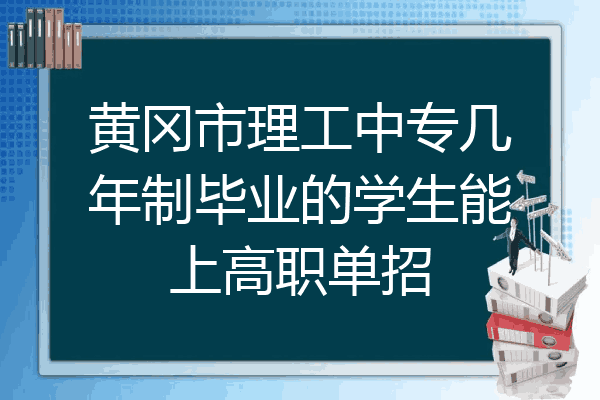 黄冈市理工中专几年制毕业的学生能上高职单招